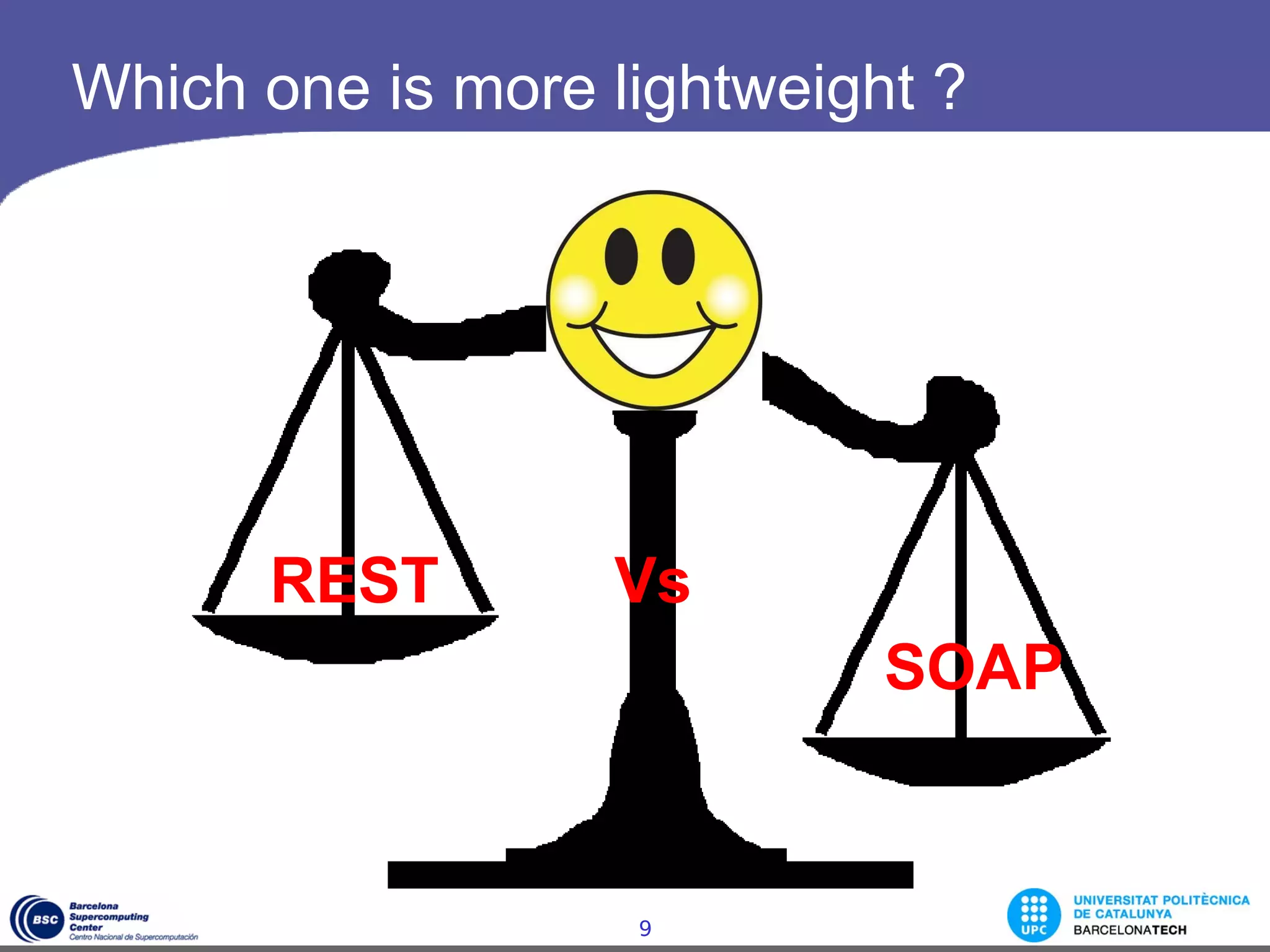 Which one is more lightweight ?

REST

Vs

SOAP

BSC Barcelona Supercomputing Center
Centro Nacional de Supercomputación

9

UPC
UNIVERSITAT POLITÈCNICA DE CATALUNYA
BARCELONATECH